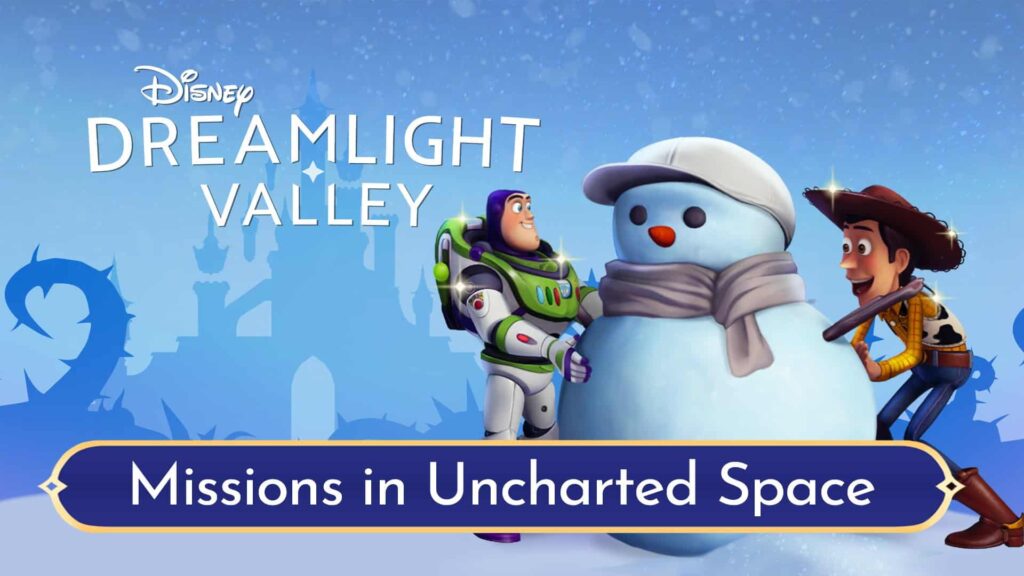 Disney
DREAMLIGHT
VALLEY

Missions in Uncharted Space